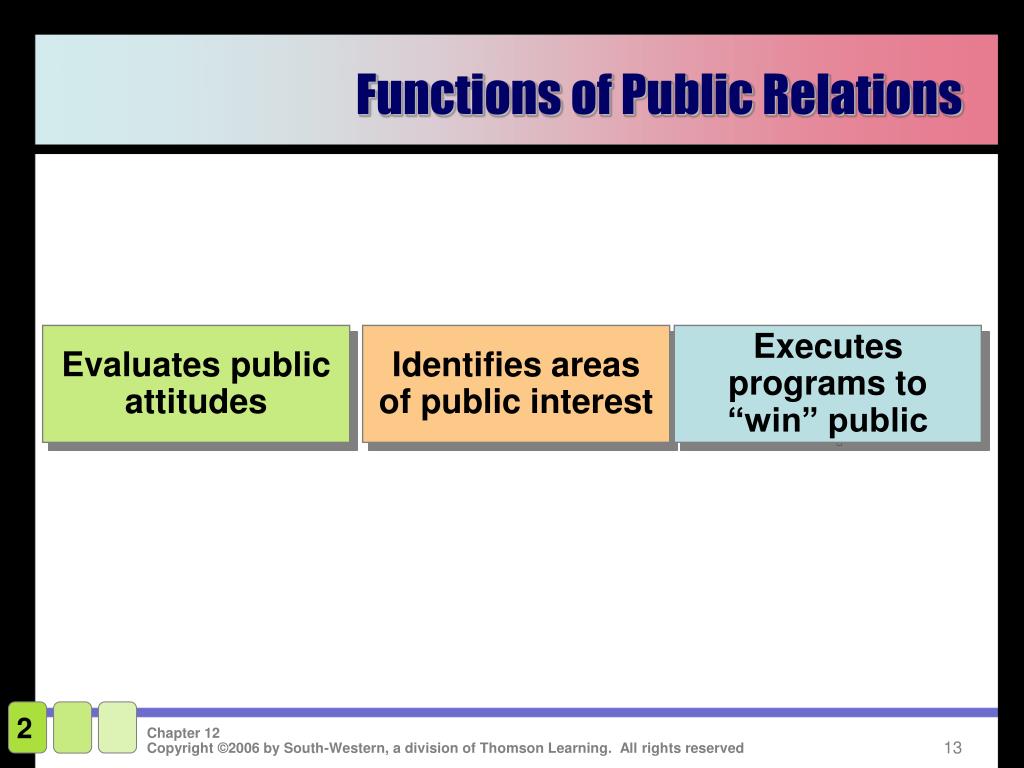 Functions of Public Relations

Evaluates public attitudes

Identifies areas of public interest

Executes programs to “win” public

2

Chapter 12
Copyright ©2006 by South-Western, a division of Thomson Learning. All rights reserved

13